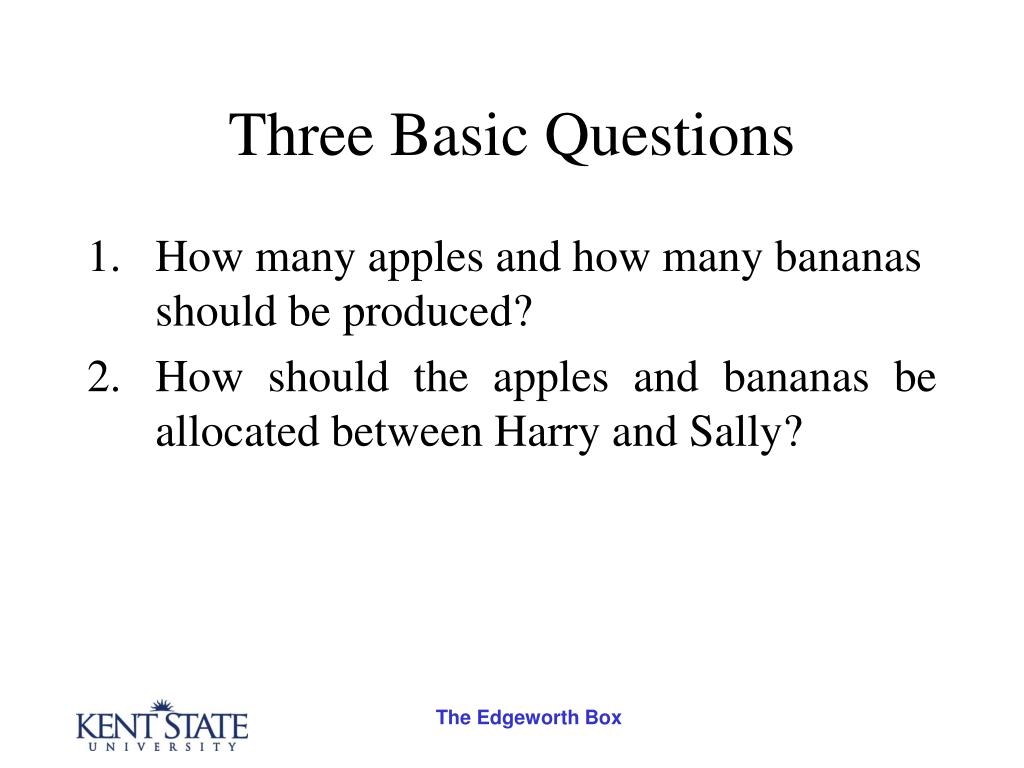 Three Basic Questions

1. How many apples and how many bananas should be produced?
2. How should the apples and bananas be allocated between Harry and Sally?

KENT STATE
UNIVERSITY

The Edgeworth Box